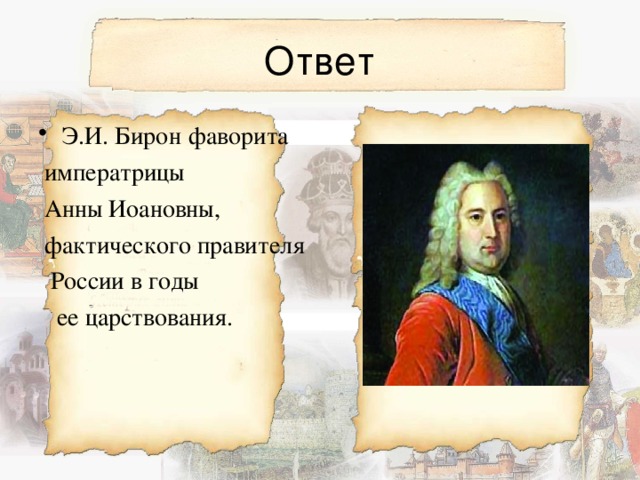 Ответ

• Э.И. Бирон фаворита императрицы Анны Иоановны, фактического правителя России в годы ее царствования.